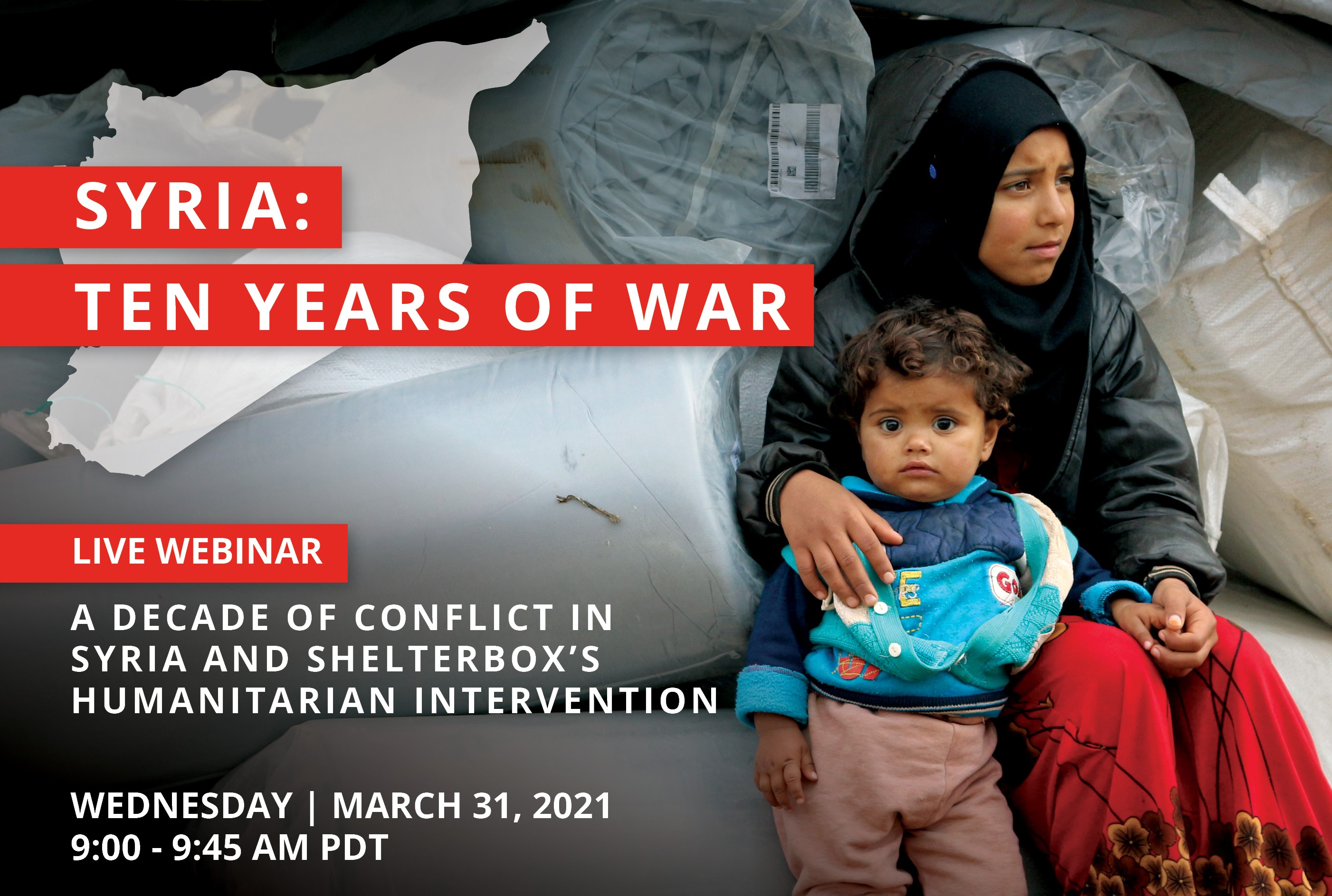 SYRIA:
TEN YEARS OF WAR

LIVE WEBINAR

A DECADE OF CONFLICT IN SYRIA AND SHELTERBOX'S HUMANITARIAN INTERVENTION

WEDNESDAY | MARCH 31, 2021
9:00 - 9:45 AM PDT